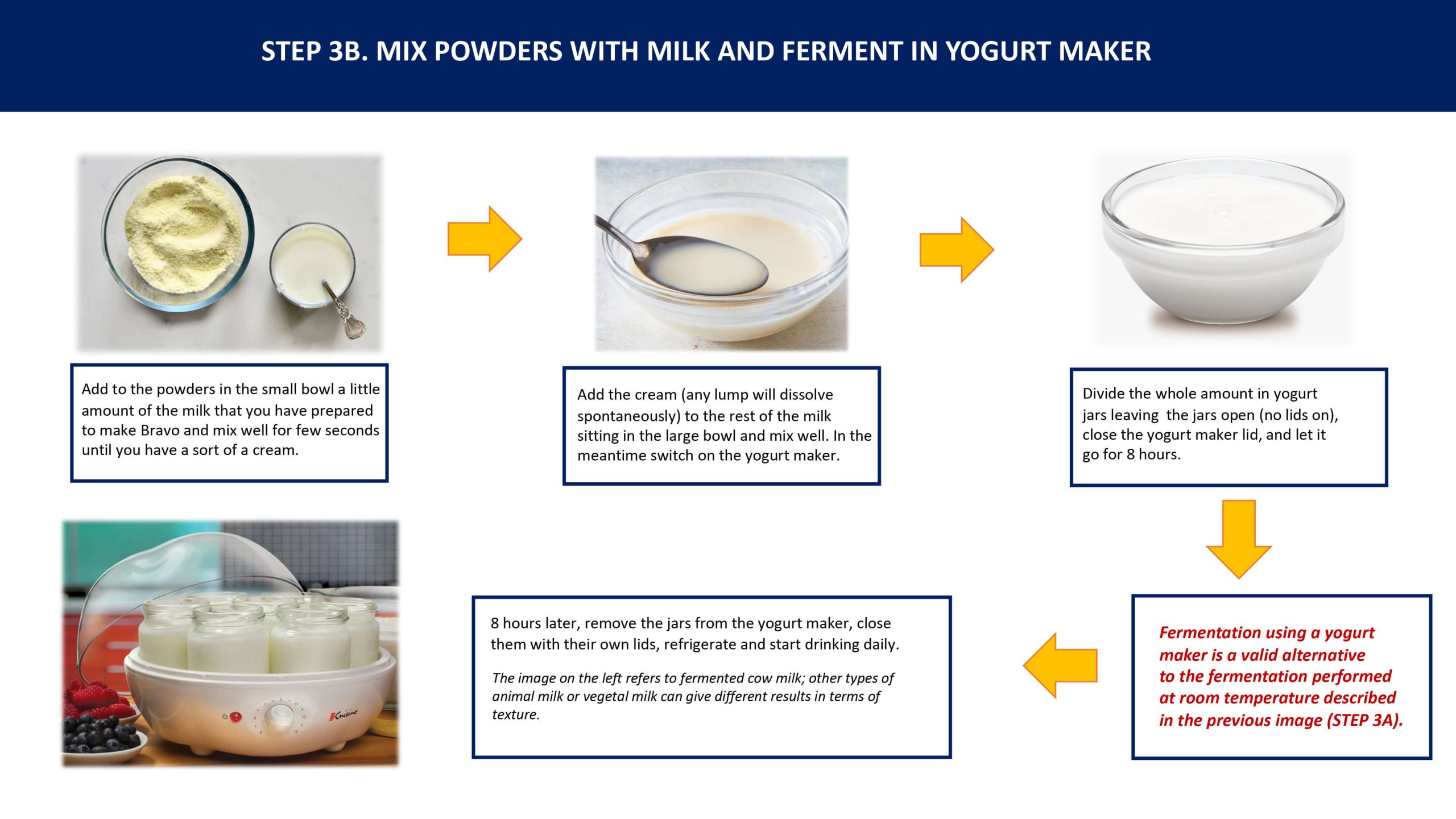 STEP 3B. MIX POWDERS WITH MILK AND FERMENT IN YOGURT MAKER

Add to the powders in the small bowl a little amount of the milk that you have prepared to make Bravo and mix well for few seconds until you have a sort of a cream.

Add the cream (any lump will dissolve spontaneously) to the rest of the milk sitting in the large bowl and mix well. In the meantime switch on the yogurt maker.

Divide the whole amount in yogurt jars leaving the jars open (no lids on), close the yogurt maker lid, and let it go for 8 hours.

Fermentation using a yogurt maker is a valid alternative to the fermentation performed at room temperature described in the previous image (STEP 3A).

8 hours later, remove the jars from the yogurt maker, close them with their own lids, refrigerate and start drinking daily.

The image on the left refers to fermented cow milk; other types of animal milk or vegetal milk can give different results in terms of texture.

Cuisine